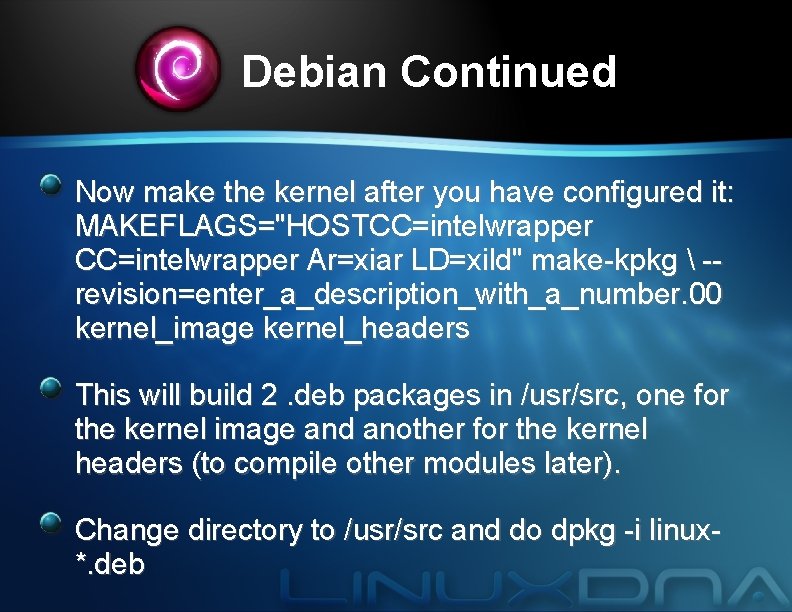 Debian Continued

Now make the kernel after you have configured it: MAKEFLAGS="HOSTCC=intelwrapper CC=intelwrapper Ar=xiar LD=xild" make-kpkg \ --revision=enter_a_description_with_a_number.00 kernel_image kernel_headers

This will build 2 .deb packages in /usr/src, one for the kernel image and another for the kernel headers (to compile other modules later).

Change directory to /usr/src and do dpkg -i linux-*.deb

LINUXDNA